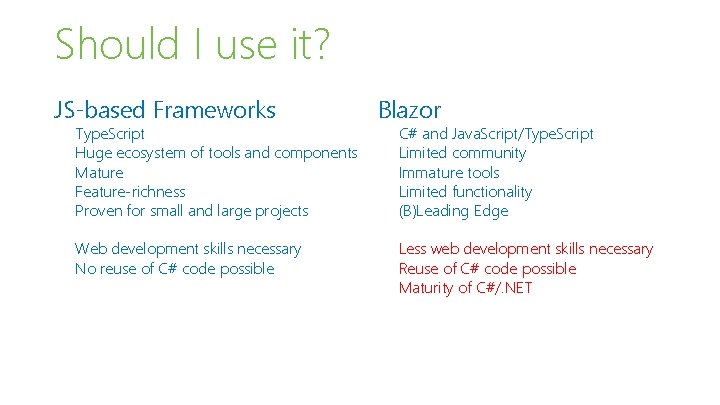 Should I use it?

JS-based Frameworks

TypeScript
Huge ecosystem of tools and components
Mature
Feature-richness
Proven for small and large projects

Web development skills necessary
No reuse of C# code possible

Blazor

C# and JavaScript/TypeScript
Limited community
Immature tools
Limited functionality
(B)Leading Edge

Less web development skills necessary
Reuse of C# code possible
Maturity of C#/.NET